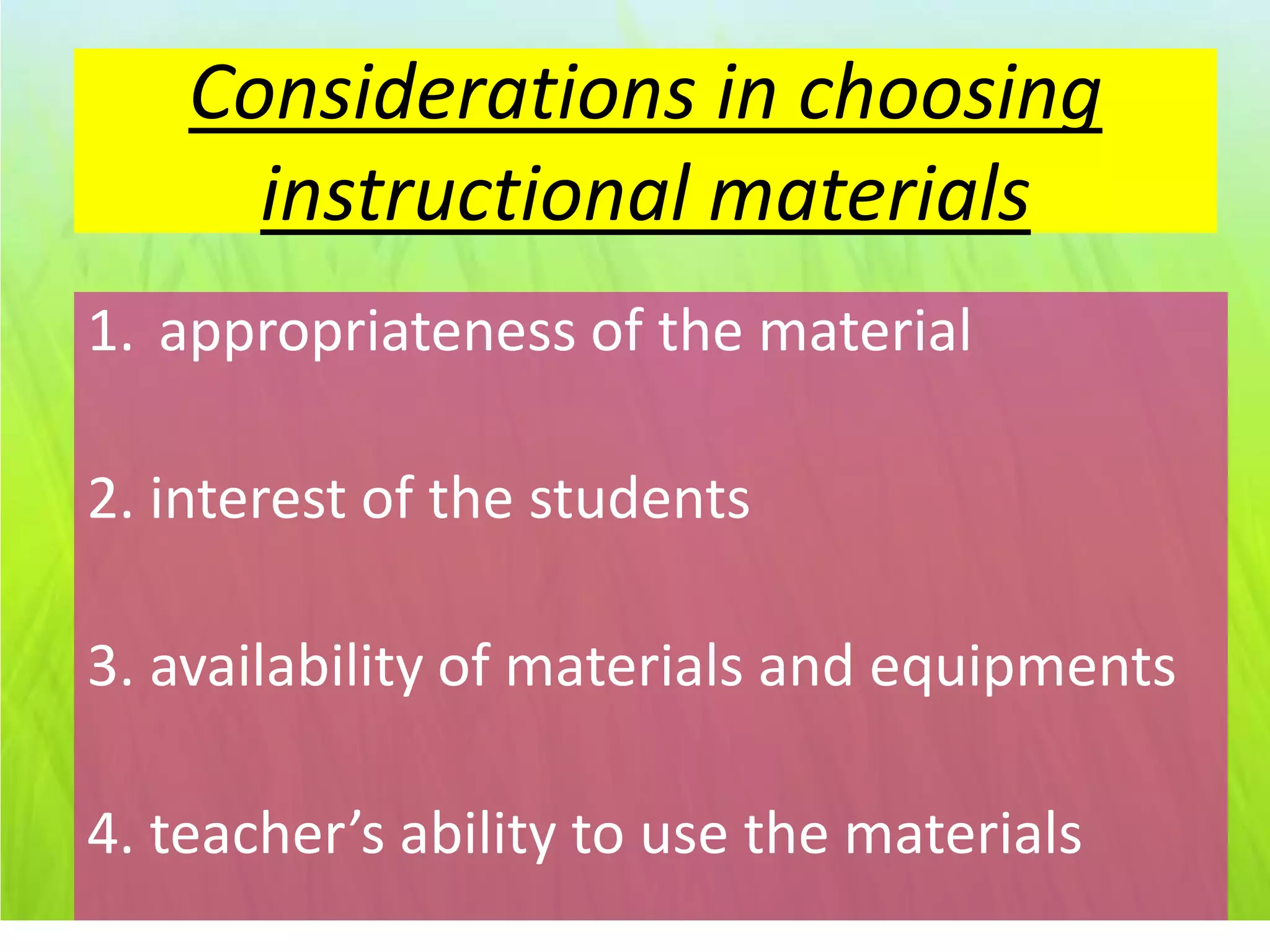 Considerations in choosing instructional materials

1. appropriateness of the material

2. interest of the students

3. availability of materials and equipments

4. teacher’s ability to use the materials